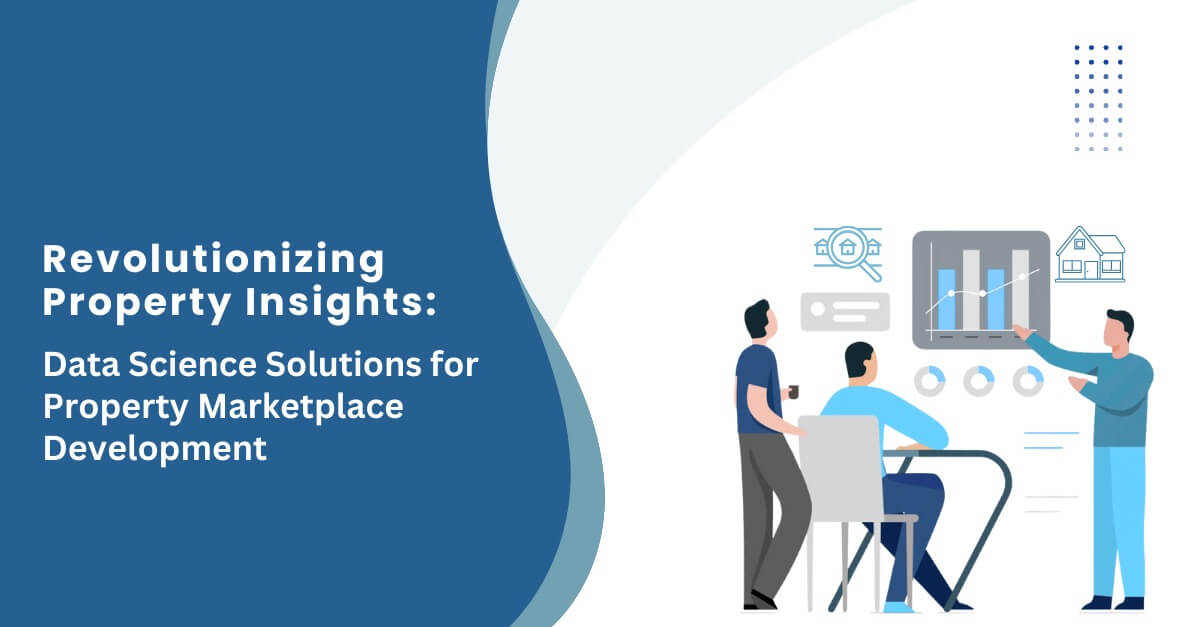 Revolutionizing Property Insights:

Data Science Solutions for Property Marketplace Development